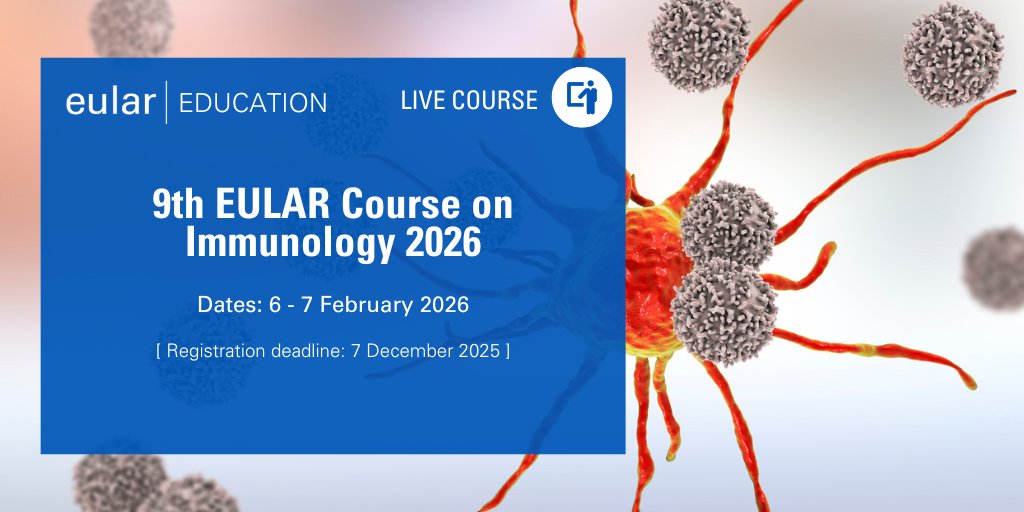 eular | EDUCATION

LIVE COURSE

9th EULAR Course on Immunology 2026

Dates: 6 - 7 February 2026

[ Registration deadline: 7 December 2025 ]